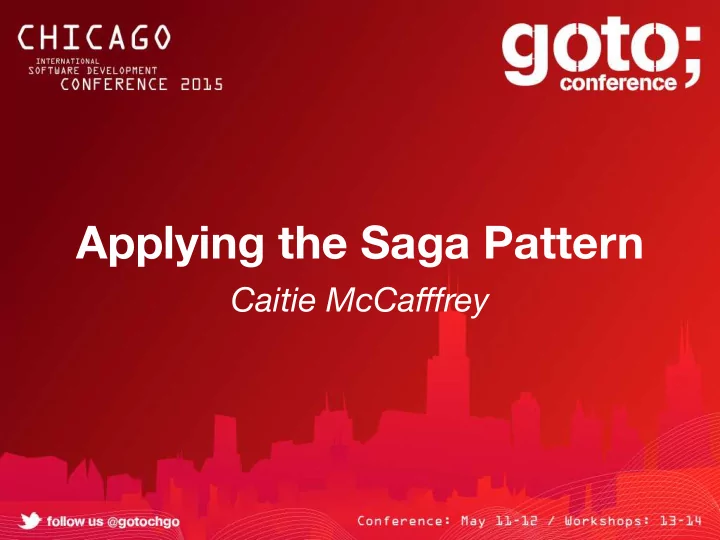 CHICAGO
INTERNATIONAL
SOFTWARE DEVELOPMENT
CONFERENCE 2015

goto;
conference

Applying the Saga Pattern

Caitie McCafffrey

follow us @gotochgo

Conference: May 11-12 / Workshops: 13-14